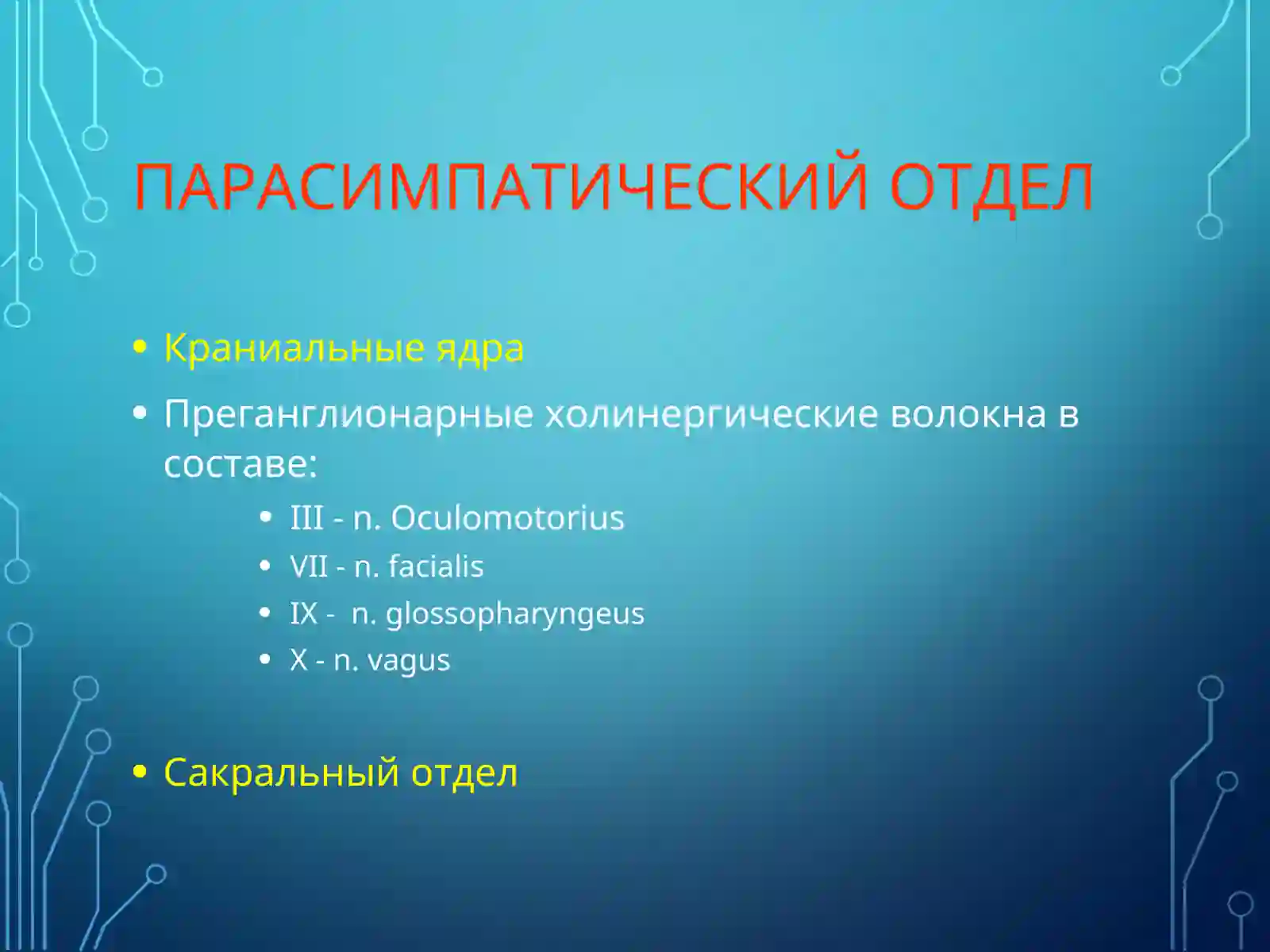 ПАРАСИМПАТИЧЕСКИЙ ОТДЕЛ

• Краниальные ядра
• Преганглионарные холинергические волокна в составе:
  • III - n. Oculomotorius
  • VII - n. facialis
  • IX - n. glossopharyngeus
  • X - n. vagus

• Сакральный отдел